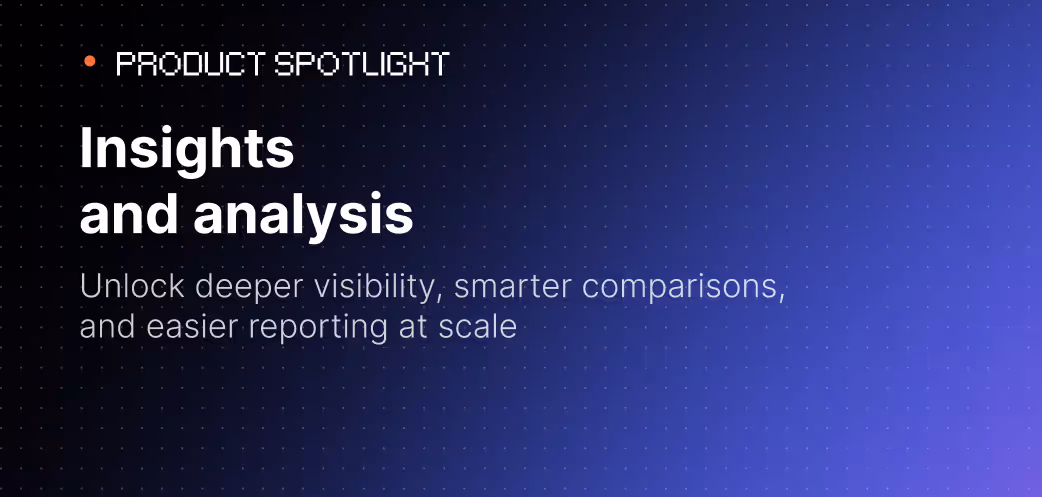 PRODUCT SPOTLIGHT

Insights and analysis

Unlock deeper visibility, smarter comparisons, and easier reporting at scale